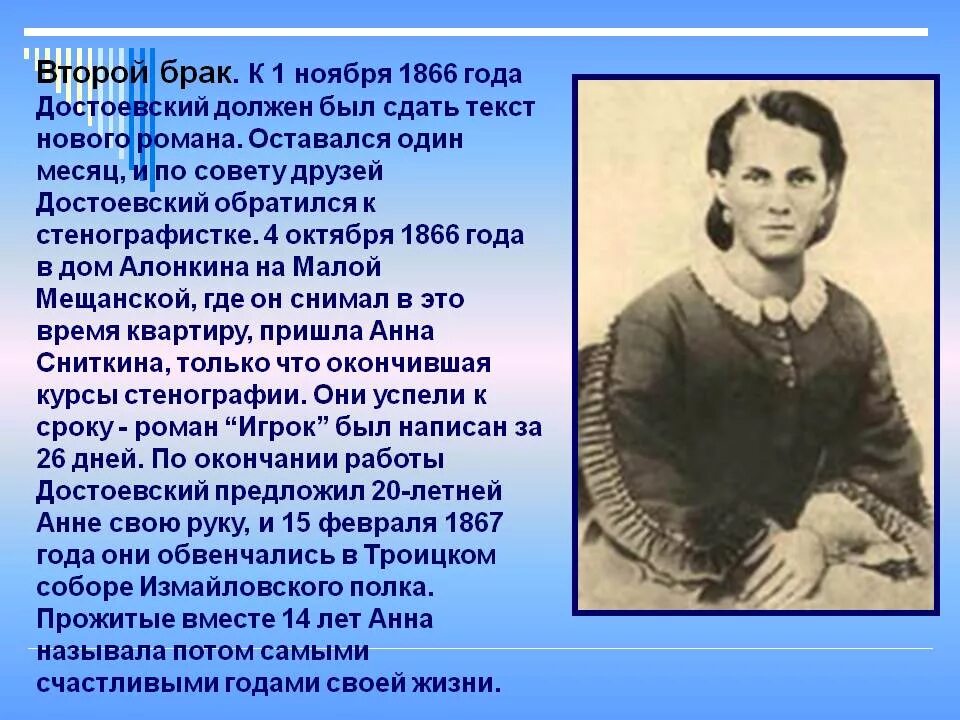 Второй брак. К 1 ноября 1866 года Достоевский должен был сдать текст нового романа. Оставался один месяц, и по совету друзей Достоевский обратился к стенографистке. 4 октября 1866 года в дом Алонкина на Малой Мещанской, где он снимал в это время квартиру, пришла Анна Сниткина, только что окончившая курсы стенографии. Они успели к сроку - роман “Игрок” был написан за 26 дней. По окончании работы Достоевский предложил 20-летней Анне свою руку, и 15 февраля 1867 года они обвенчались в Троицком соборе Измайловского полка. Прожитые вместе 14 лет Анна называла потом самыми счастливыми годами своей жизни.